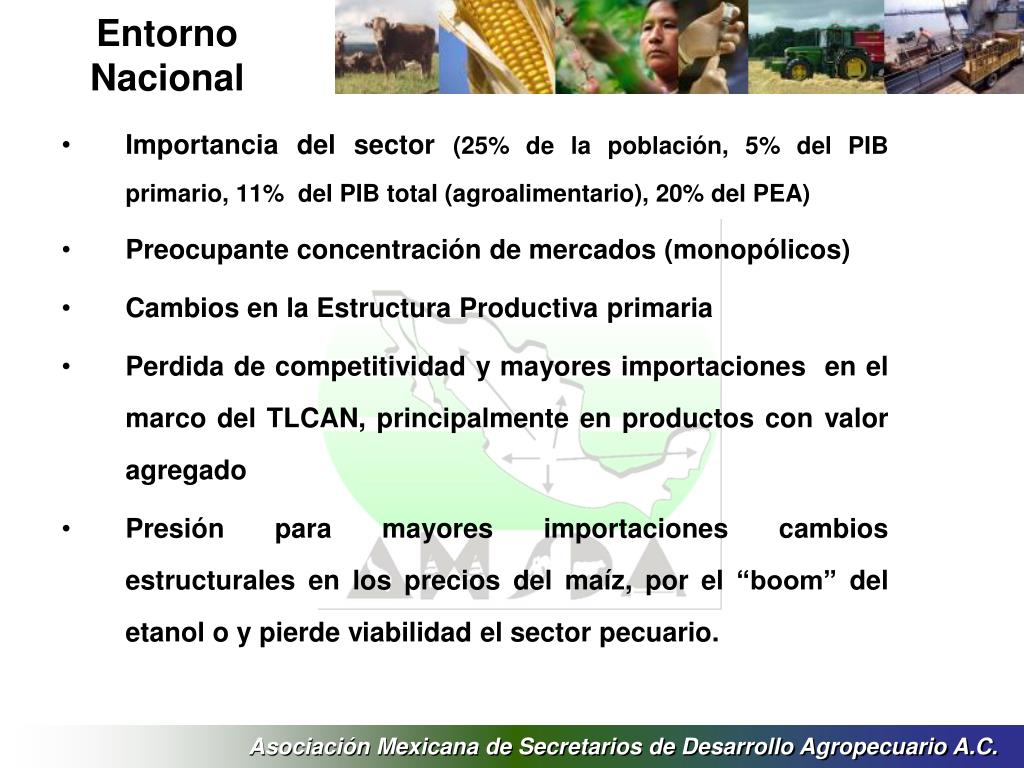 Entorno Nacional

• Importancia del sector (25% de la población, 5% del PIB primario, 11% del PIB total (agroalimentario), 20% del PEA)

• Preocupante concentración de mercados (monopólicos)

• Cambios en la Estructura Productiva primaria

• Perdida de competitividad y mayores importaciones en el marco del TLCAN, principalmente en productos con valor agregado

• Presión para mayores importaciones cambios estructurales en los precios del maíz, por el “boom” del etanol o y pierde viabilidad el sector pecuario.

AMSDA

Asociación Mexicana de Secretarios de Desarrollo Agropecuario A.C.